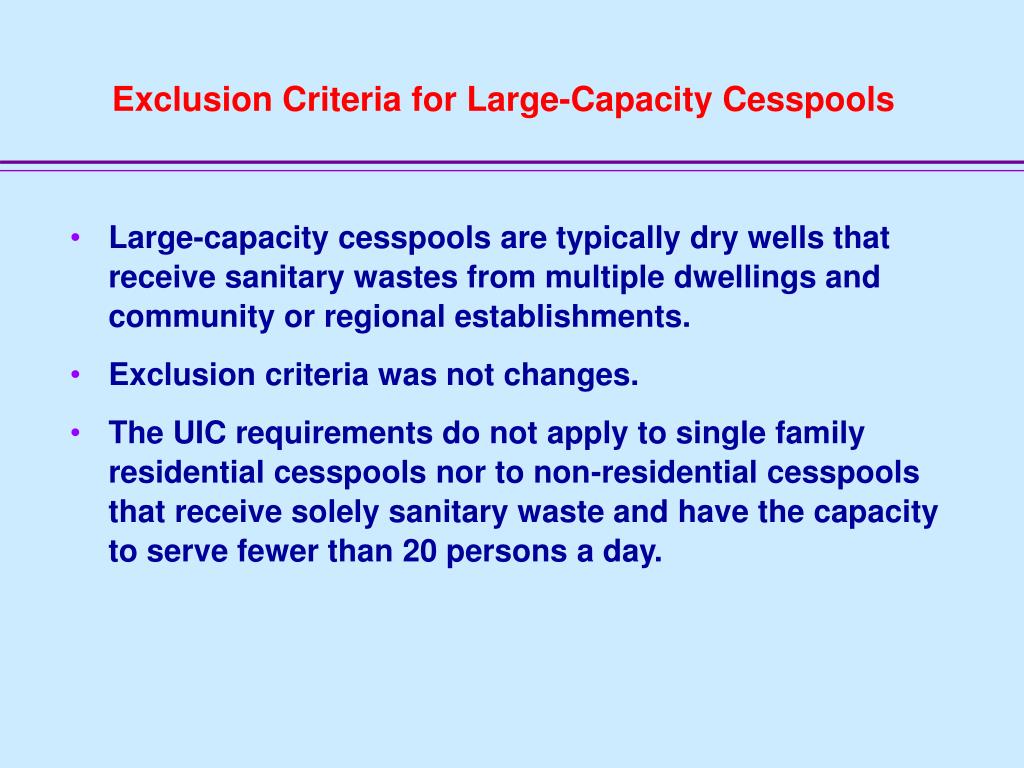 Exclusion Criteria for Large-Capacity Cesspools

• Large-capacity cesspools are typically dry wells that receive sanitary wastes from multiple dwellings and community or regional establishments.

• Exclusion criteria was not changes.

• The UIC requirements do not apply to single family residential cesspools nor to non-residential cesspools that receive solely sanitary waste and have the capacity to serve fewer than 20 persons a day.